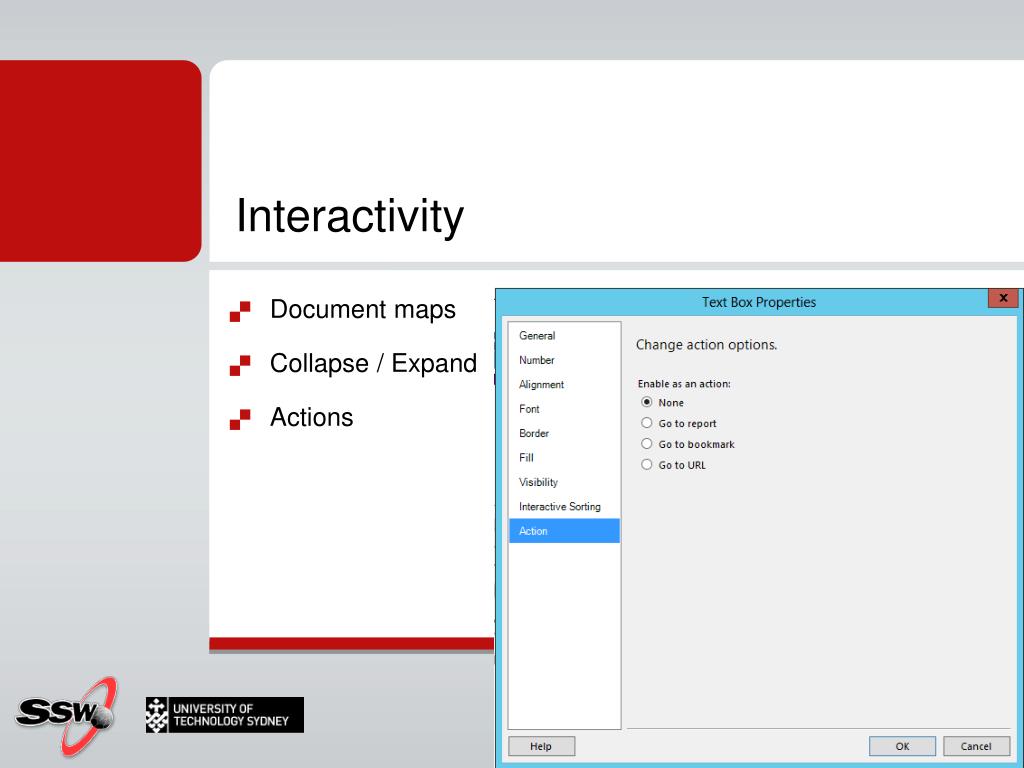 Interactivity

Document maps

Collapse / Expand

Actions

Text Box Properties

x

General
Number
Alignment
Font
Border
Fill
Visibility
Interactive Sorting
Action

Change action options.

Enable as an action:

None

Go to report

Go to bookmark

Go to URL

Help

OK

Cancel

SSW

UNIVERSITY OF TECHNOLOGY SYDNEY